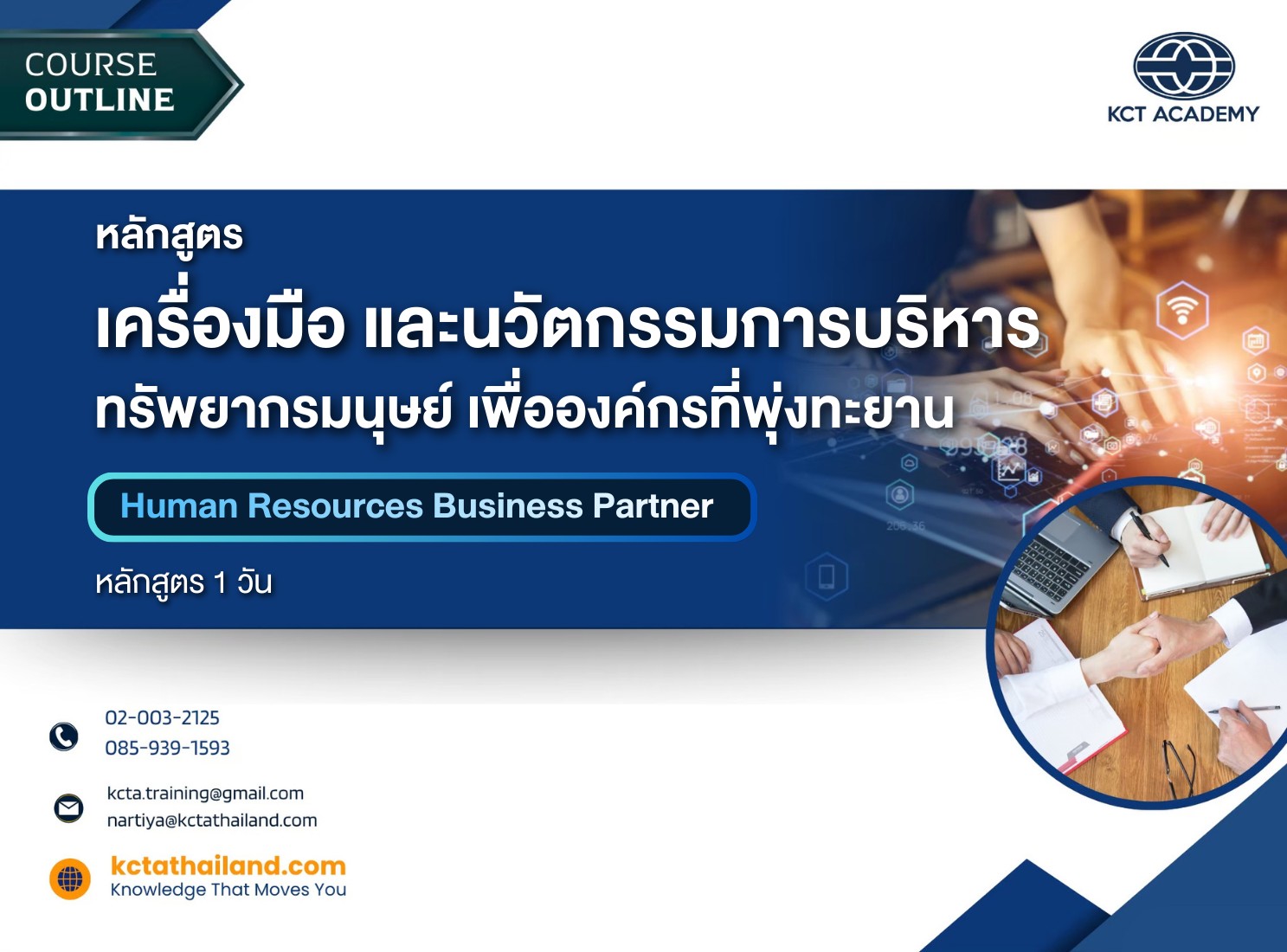 COURSE
OUTLINE

KCT ACADEMY

หลักสูตร
เครื่องมือ และนวัตกรรมการบริหาร
ทรัพยากรมนุษย์ เพื่อองค์กรที่พุ่งทะยาน

Human Resources Business Partner

หลักสูตร 1 วัน

02-003-2125
085-939-1593

kcta.training@gmail.com
nartiya@kctathailand.com

kctathailand.com
Knowledge That Moves You